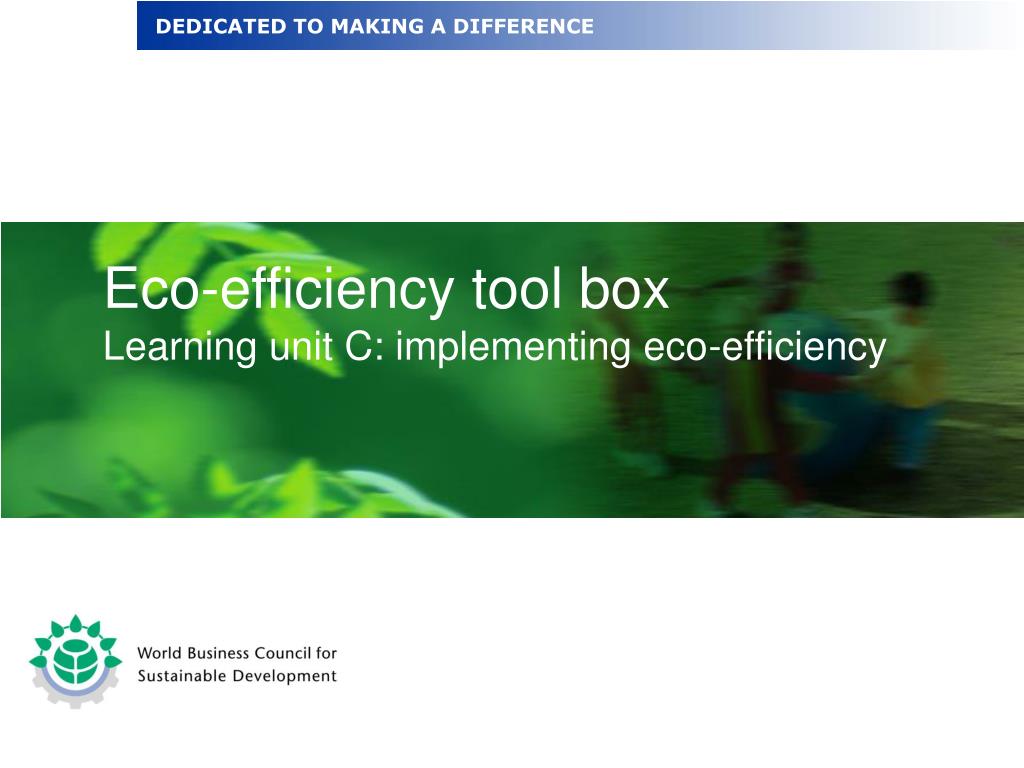 DEDICATED TO MAKING A DIFFERENCE

Eco-efficiency tool box
Learning unit C: implementing eco-efficiency

World Business Council for Sustainable Development